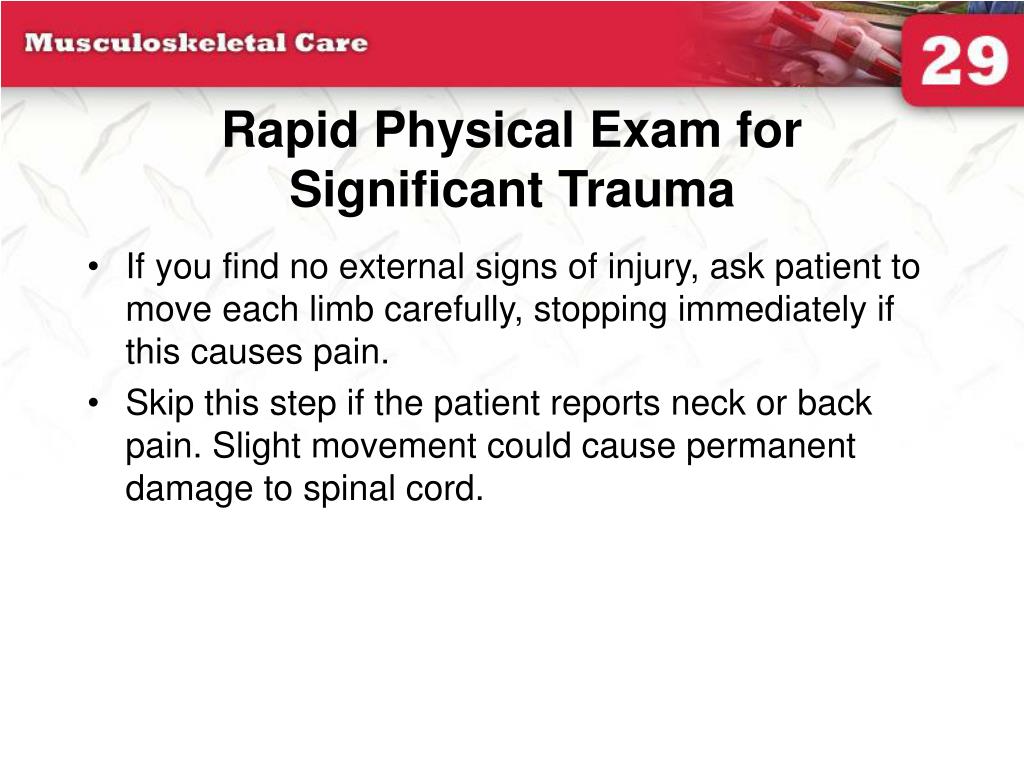 Musculoskeletal Care

29

Rapid Physical Exam for Significant Trauma

• If you find no external signs of injury, ask patient to move each limb carefully, stopping immediately if this causes pain.
• Skip this step if the patient reports neck or back pain. Slight movement could cause permanent damage to spinal cord.